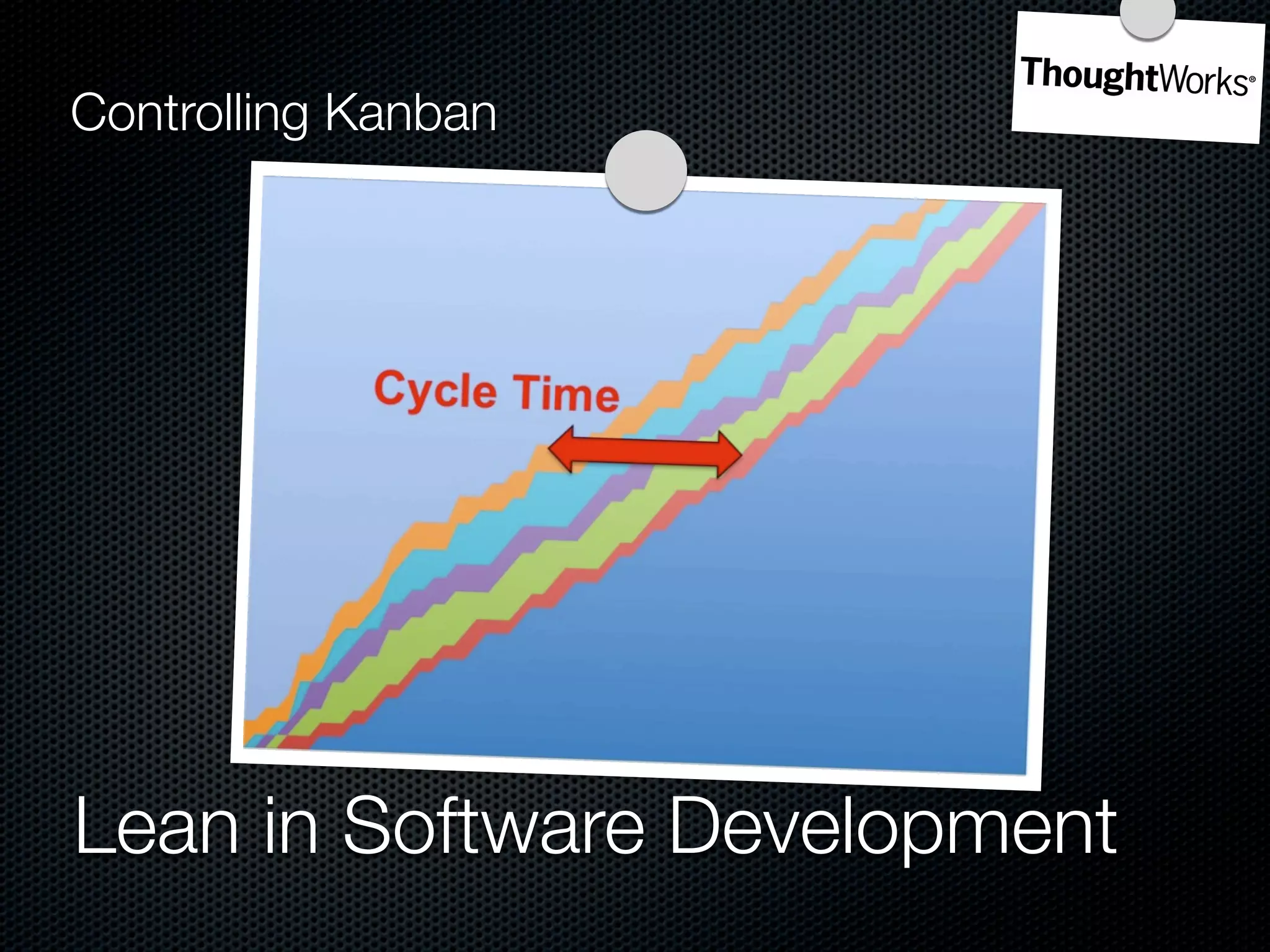 Controlling Kanban

ThoughtWorks®

Cycle Time

Lean in Software Development